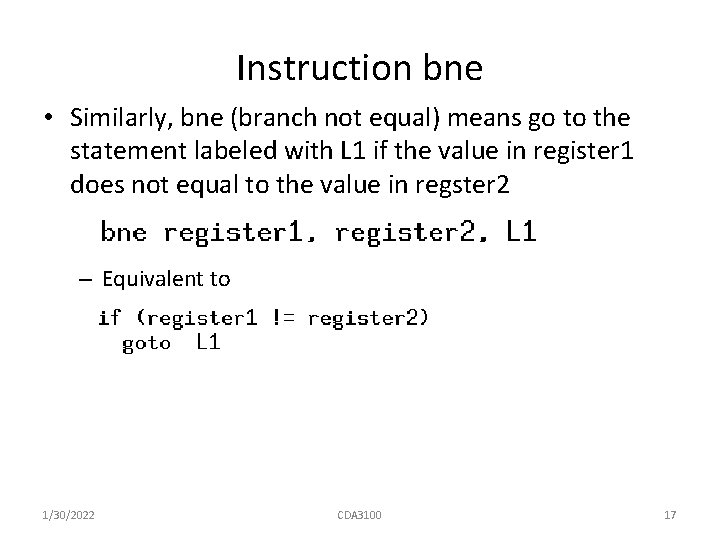 Instruction bne

• Similarly, bne (branch not equal) means go to the statement labeled with L1 if the value in register1 does not equal to the value in regster2

bne register1, register2, L1

– Equivalent to

if (register1 != register2)
  goto  L1

1/30/2022 CDA3100 17